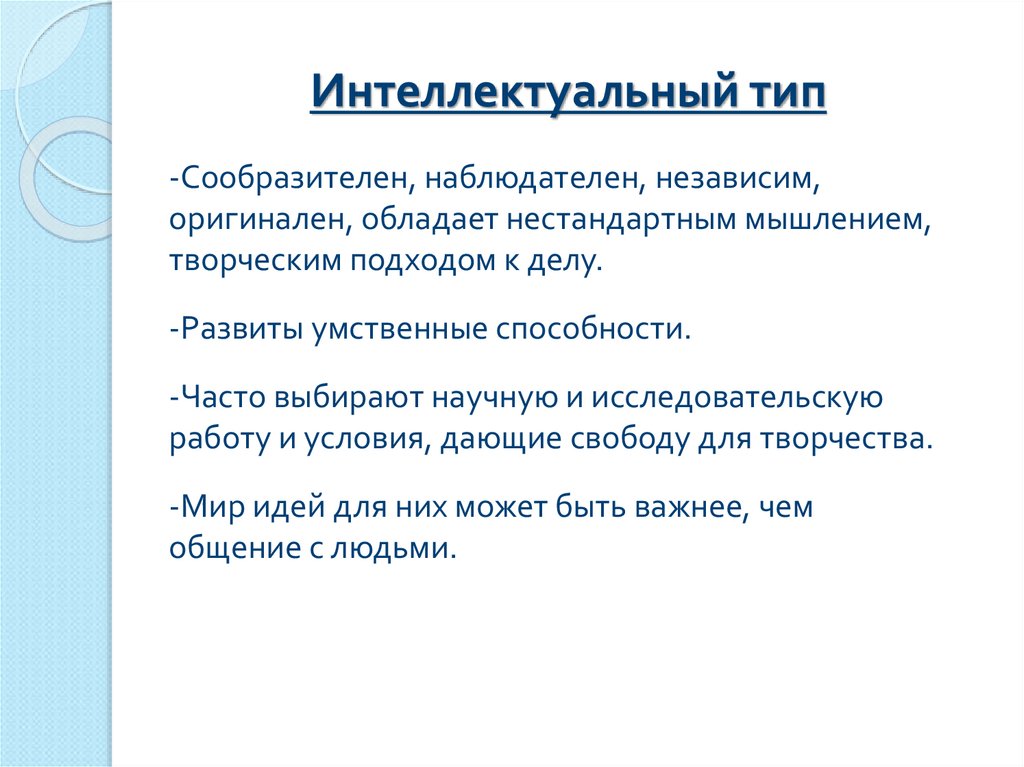 Интеллектуальный тип

-Сообразителен, наблюдателен, независим, оригинален, обладает нестандартным мышлением, творческим подходом к делу.

-Развиты умственные способности.

-Часто выбирают научную и исследовательскую работу и условия, дающие свободу для творчества.

-Мир идей для них может быть важнее, чем общение с людьми.